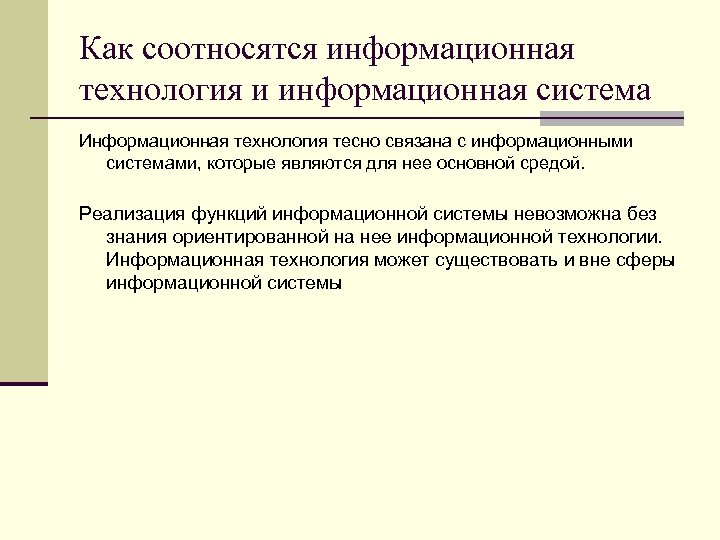 Как соотносятся информационная технология и информационная система

Информационная технология тесно связана с информационными системами, которые являются для нее основной средой.

Реализация функций информационной системы невозможна без знания ориентированной на нее информационной технологии. Информационная технология может существовать и вне сферы информационной системы